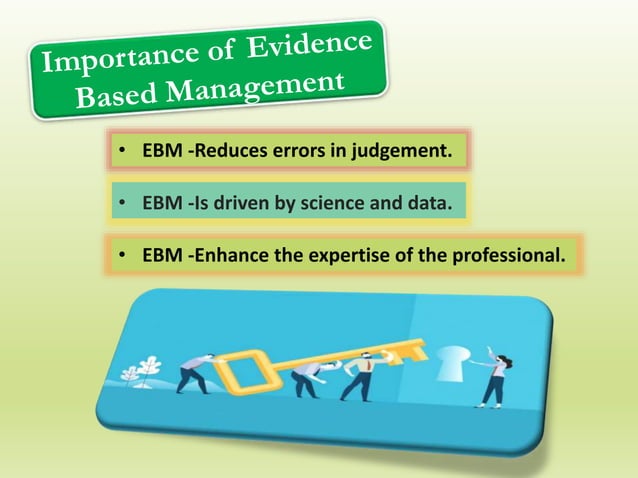 Importance of Evidence Based Management

• EBM -Reduces errors in judgement.

• EBM -Is driven by science and data.

• EBM -Enhance the expertise of the professional.